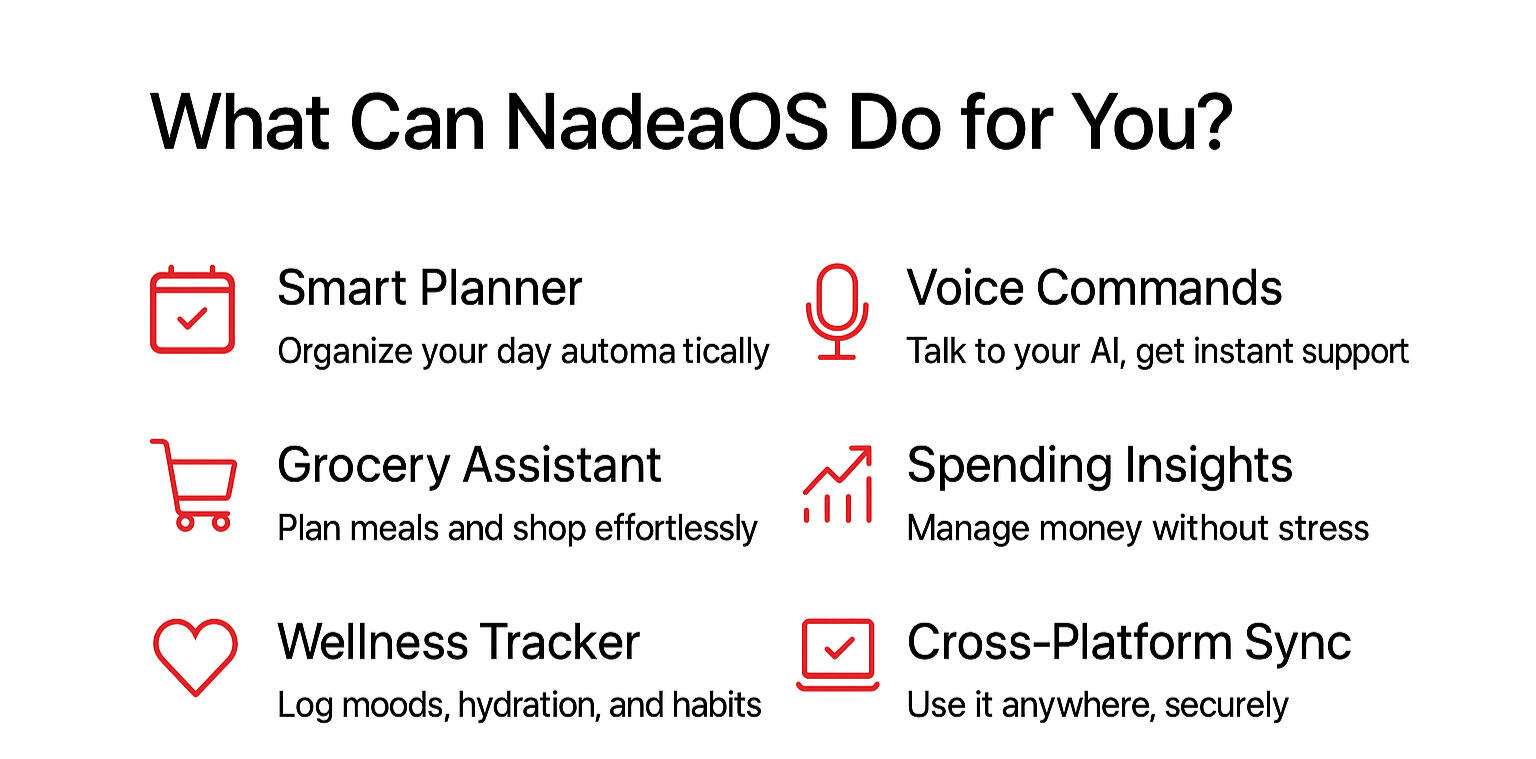 What Can NadeaOS Do for You?

Smart Planner
Organize your day automa tically

Grocery Assistant
Plan meals and shop effortlessly

Wellness Tracker
Log moods, hydration, and habits

Voice Commands
Talk to your AI, get instant support

Spending Insights
Manage money without stress

Cross-Platform Sync
Use it anywhere, securely